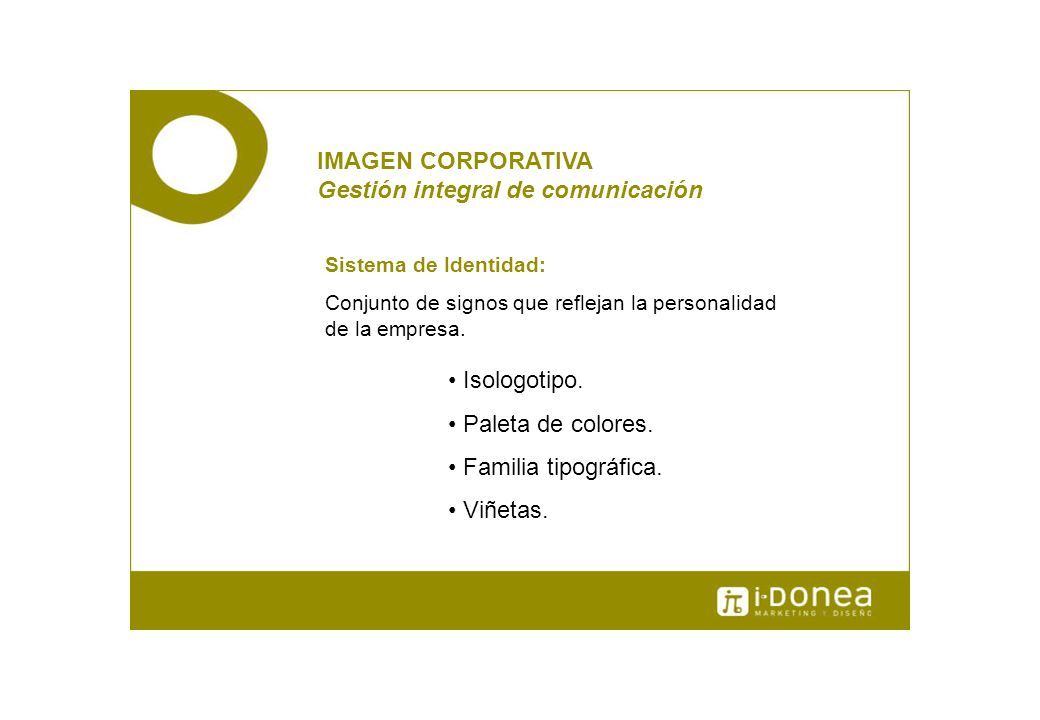 IMAGEN CORPORATIVA
Gestión integral de comunicación

Sistema de Identidad:

Conjunto de signos que reflejan la personalidad de la empresa.

• Isologotipo.
• Paleta de colores.
• Familia tipográfica.
• Viñetas.

i-Donea
MARKETING Y DISEÑO